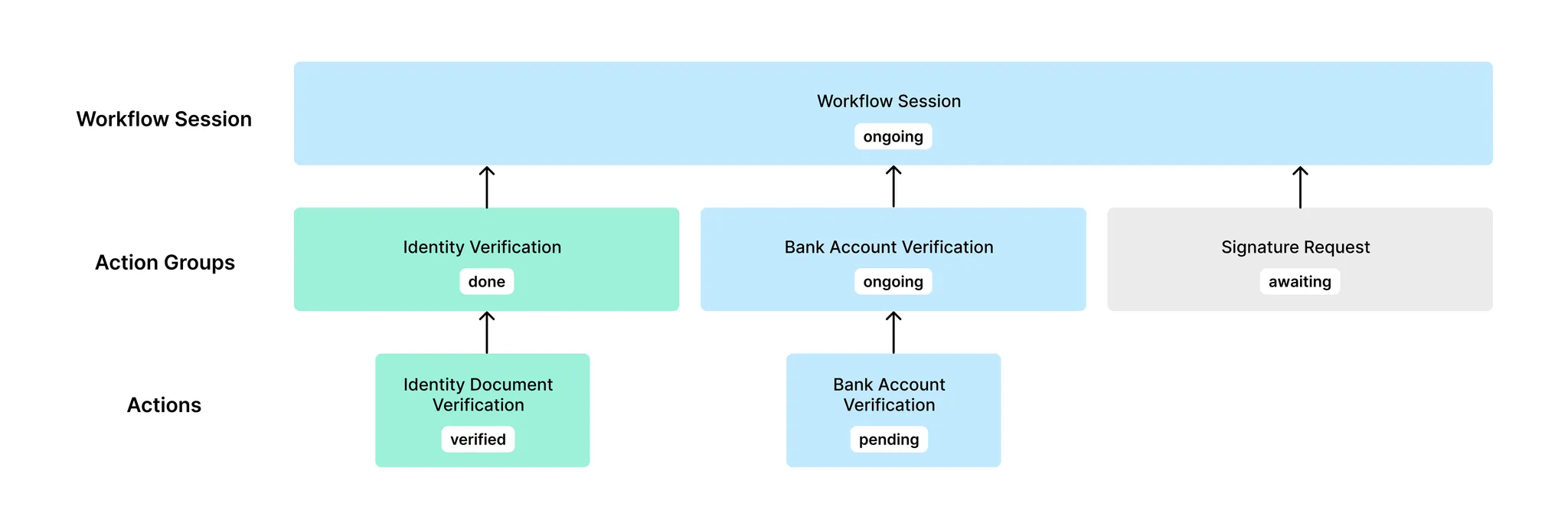 Workflow Session

Workflow Session
ongoing

Action Groups

Identity Verification
done

Bank Account Verification
ongoing

Signature Request
awaiting

Actions

Identity Document Verification
verified

Bank Account Verification
pending